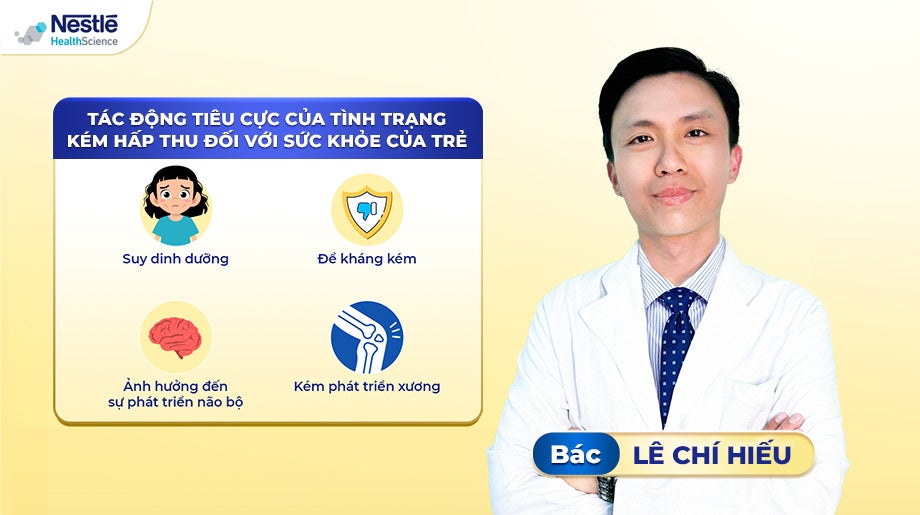 Nestlé HealthScience

TÁC ĐỘNG TIÊU CỰC CỦA TÌNH TRẠNG KÉM HẤP THU ĐỐI VỚI SỨC KHỎE CỦA TRẺ

Suy dinh dưỡng

Đề kháng kém

Ảnh hưởng đến sự phát triển não bộ

Kém phát triển xương

Bác LÊ CHÍ HIẾU